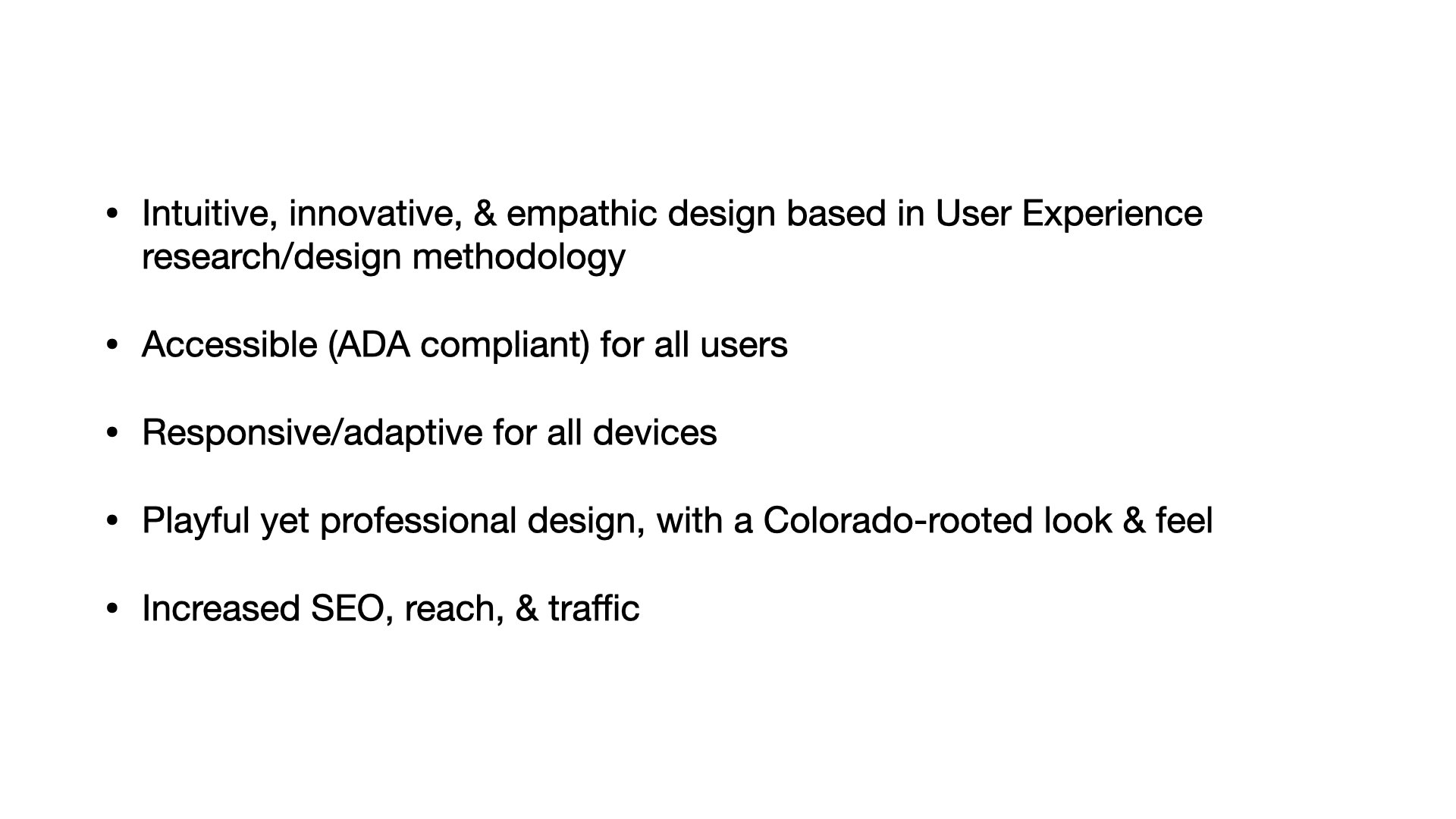 • Intuitive, innovative, & empathic design based in User Experience research/design methodology

• Accessible (ADA compliant) for all users

• Responsive/adaptive for all devices

• Playful yet professional design, with a Colorado-rooted look & feel

• Increased SEO, reach, & traffic